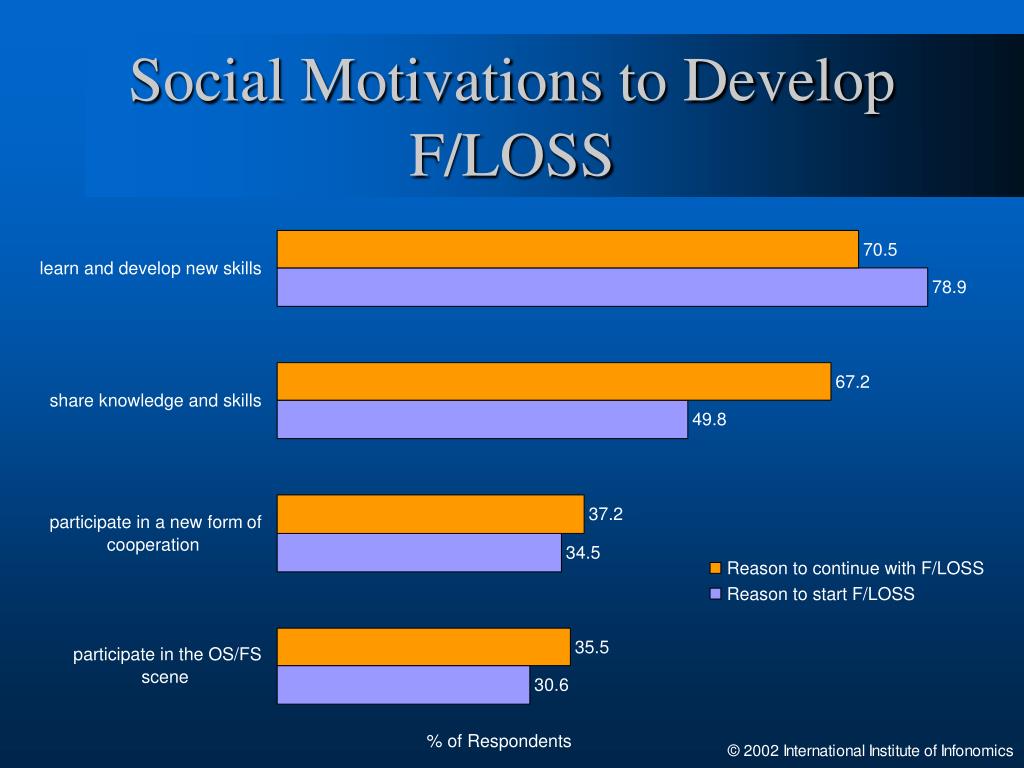 Social Motivations to Develop F/LOSS

learn and develop new skills
70.5
78.9

share knowledge and skills
67.2
49.8

participate in a new form of cooperation
37.2
34.5

participate in the OS/FS scene
35.5
30.6

Reason to continue with F/LOSS
Reason to start F/LOSS

% of Respondents

© 2002 International Institute of Infonomics